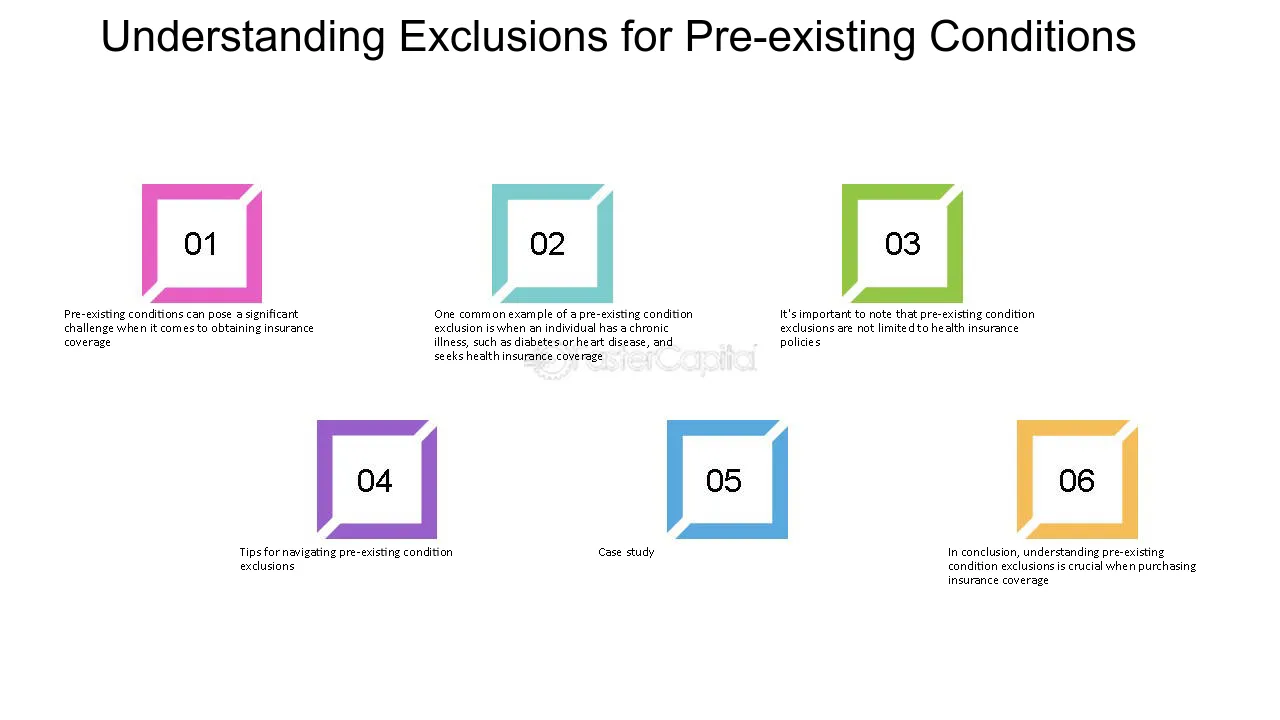 Understanding Exclusions for Pre-existing Conditions

01

Pre-existing conditions can pose a significant challenge when it comes to obtaining insurance coverage

02

One common example of a pre-existing condition exclusion is when an individual has a chronic illness, such as diabetes or heart disease, and seeks health insurance coverage

03

It's important to note that pre-existing condition exclusions are not limited to health insurance policies

04

Tips for navigating pre-existing condition exclusions

05

Case study

06

In conclusion, understanding pre-existing condition exclusions is crucial when purchasing insurance coverage

FasterCapital